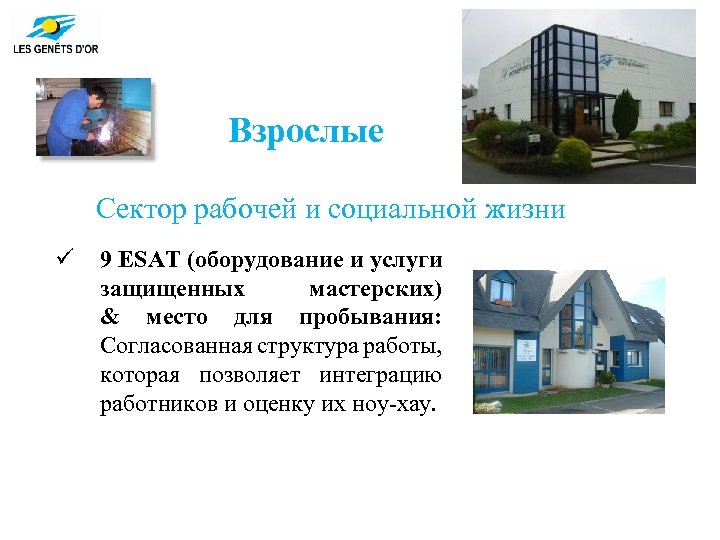 LES GENÊTS D'OR

Взрослые

Сектор рабочей и социальной жизни

✓ 9 ESAT (оборудование и услуги защищенных мастерских) & место для пробывания: Согласованная структура работы, которая позволяет интеграцию работников и оценку их ноу-хау.